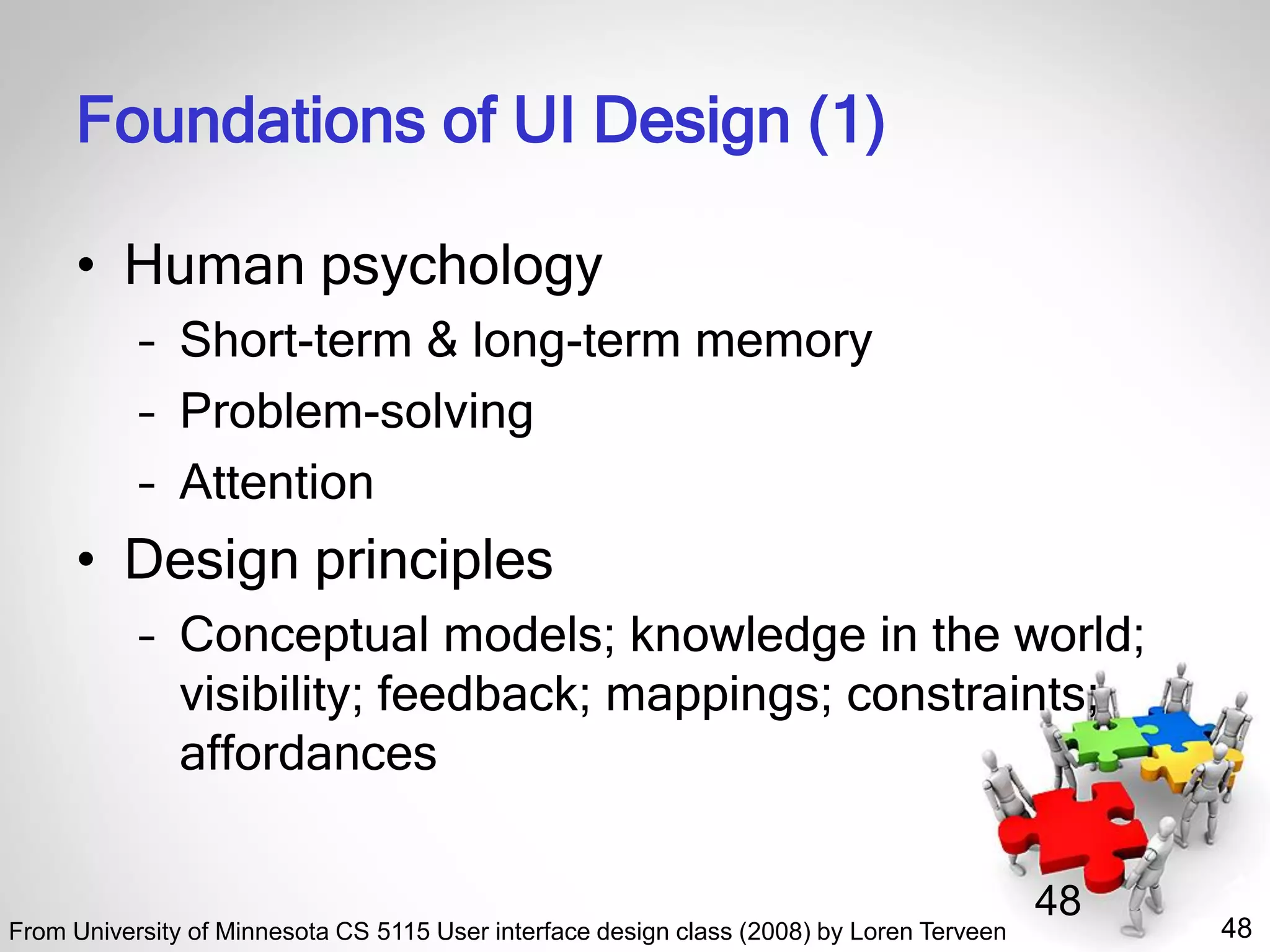 Foundations of UI Design (1)

• Human psychology
 – Short-term & long-term memory
 – Problem-solving
 – Attention
• Design principles
 – Conceptual models; knowledge in the world; visibility; feedback; mappings; constraints; affordances

48

From University of Minnesota CS 5115 User interface design class (2008) by Loren Terveen

48